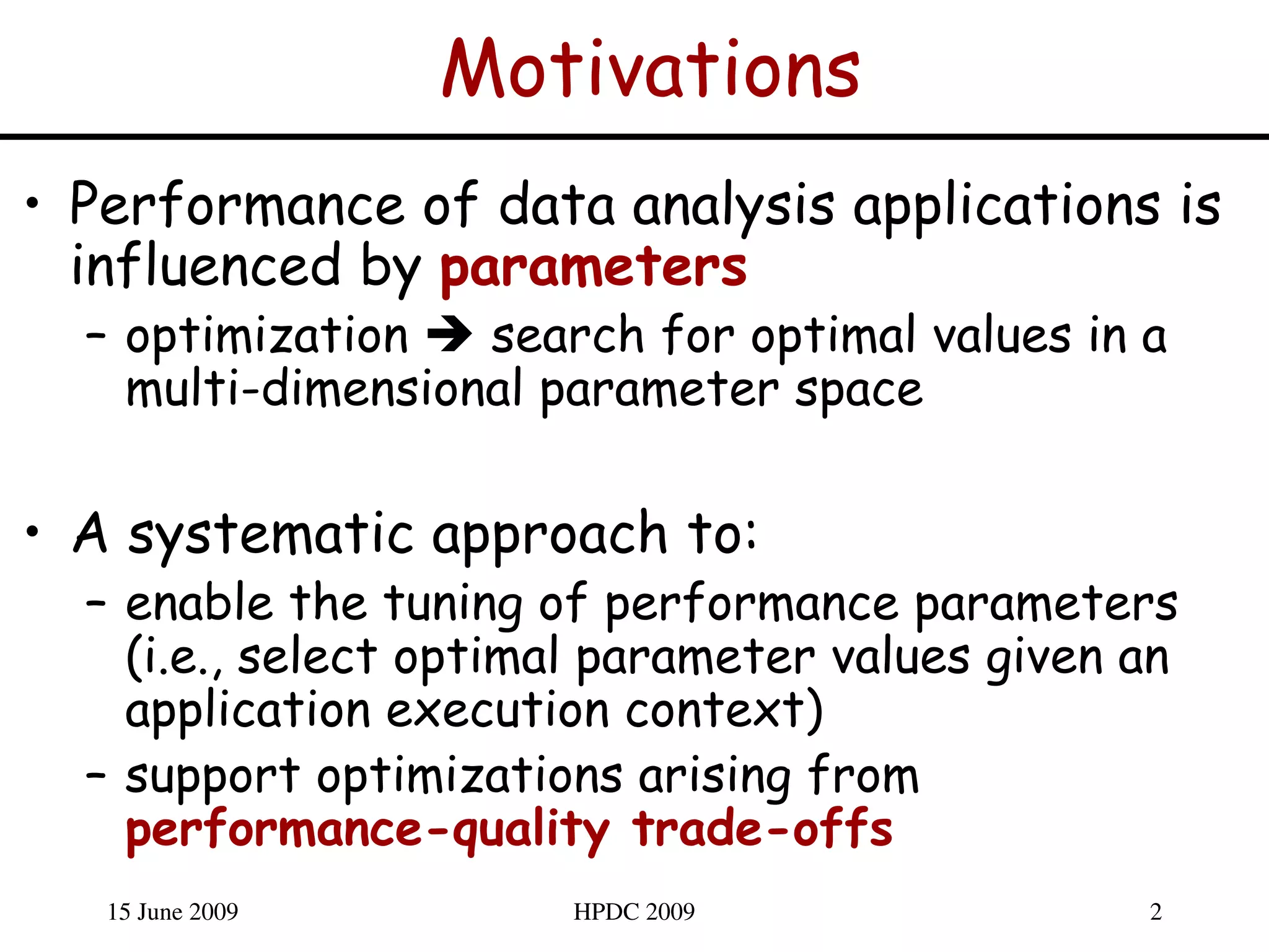 Motivations

• Performance of data analysis applications is influenced by parameters
– optimization → search for optimal values in a multi-dimensional parameter space

• A systematic approach to:
– enable the tuning of performance parameters (i.e., select optimal parameter values given an application execution context)
– support optimizations arising from performance-quality trade-offs

15 June 2009
HPDC 2009
2